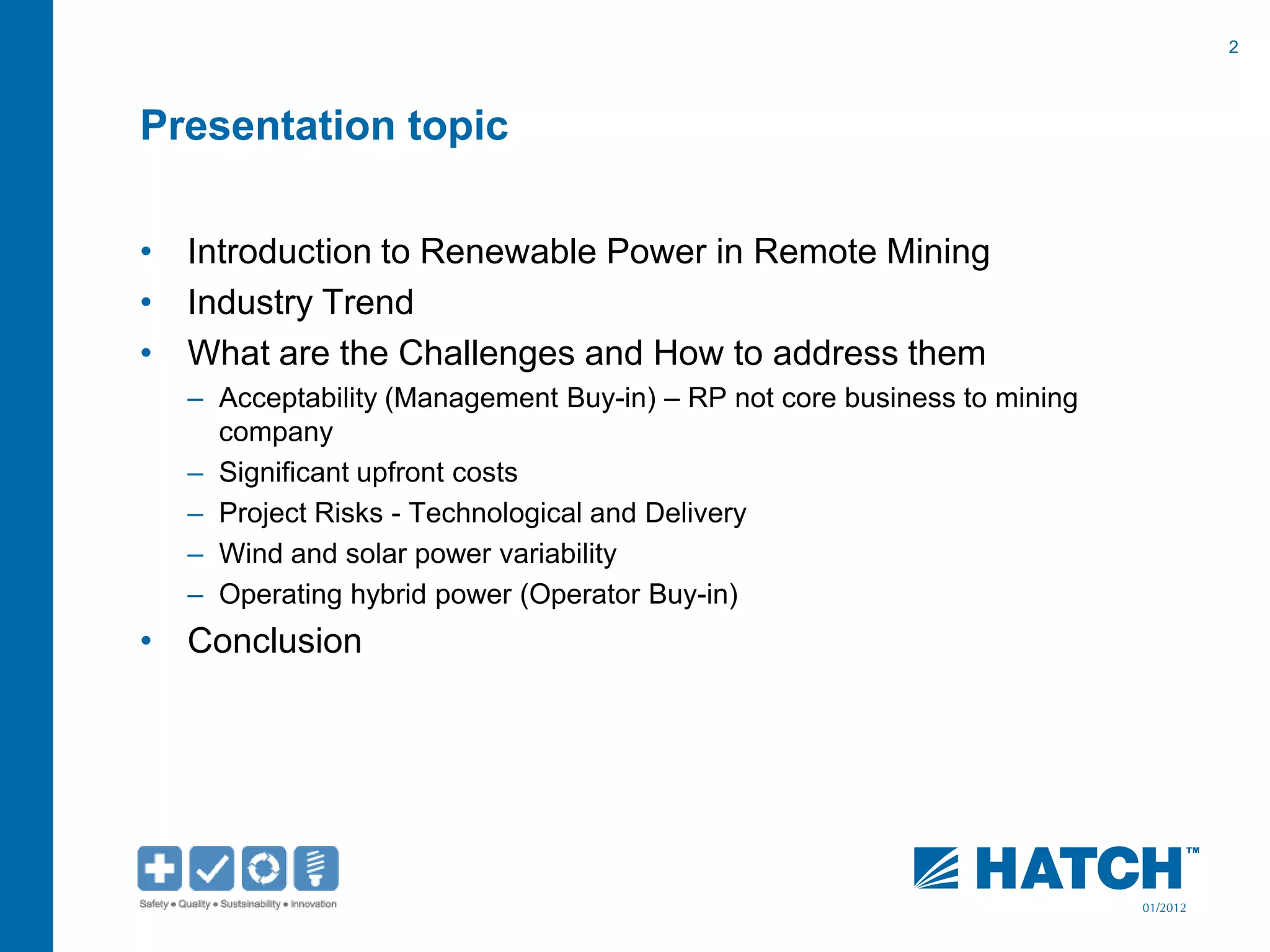 2

Presentation topic

• Introduction to Renewable Power in Remote Mining
• Industry Trend
• What are the Challenges and How to address them
  – Acceptability (Management Buy-in) – RP not core business to mining company
  – Significant upfront costs
  – Project Risks - Technological and Delivery
  – Wind and solar power variability
  – Operating hybrid power (Operator Buy-in)
• Conclusion

Safety • Quality • Sustainability • Innovation

HATCH™
01/2012